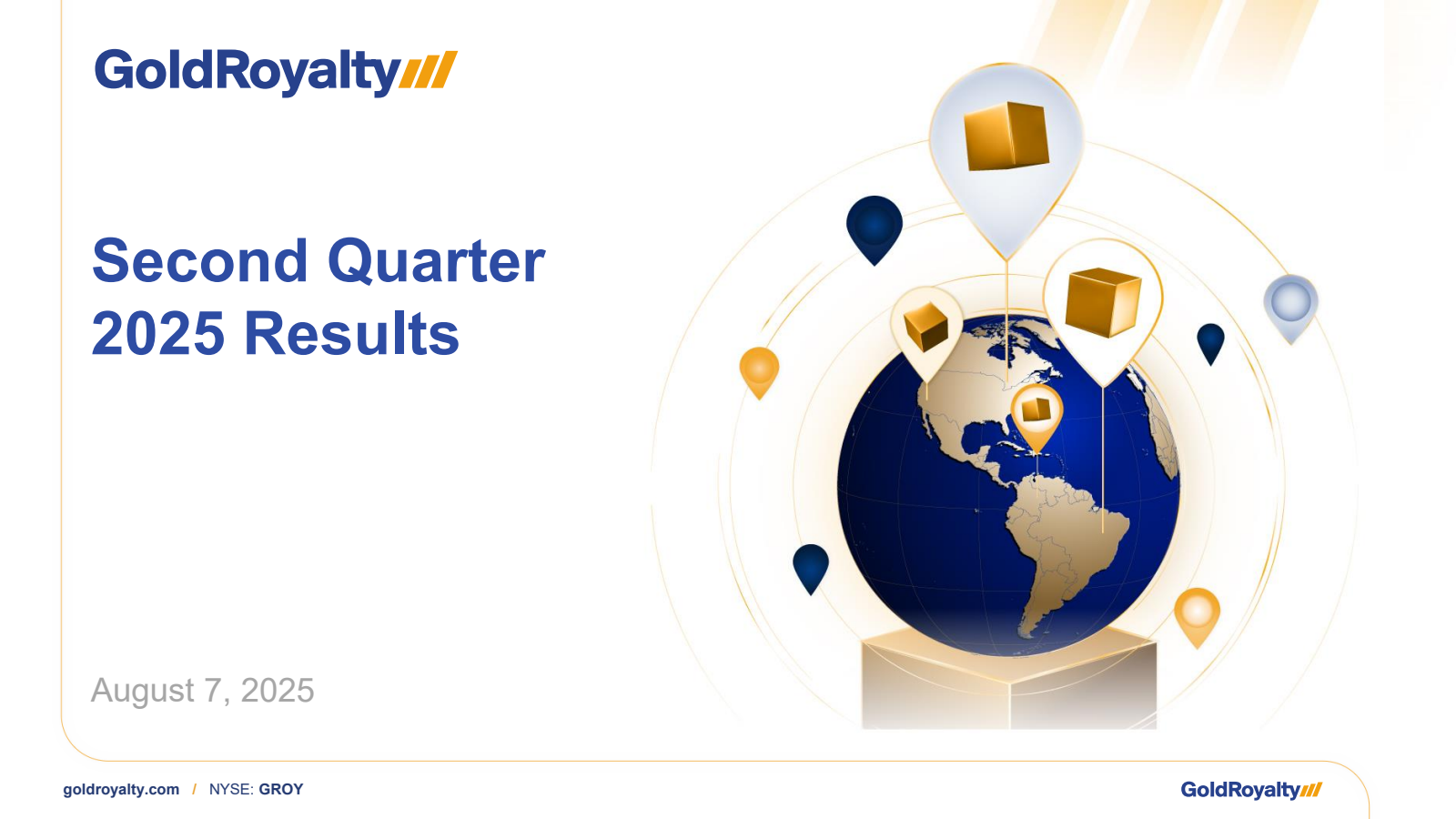 GoldRoyalty

Second Quarter 2025 Results

August 7, 2025

goldroyalty.com / NYSE: GROY

GoldRoyalty